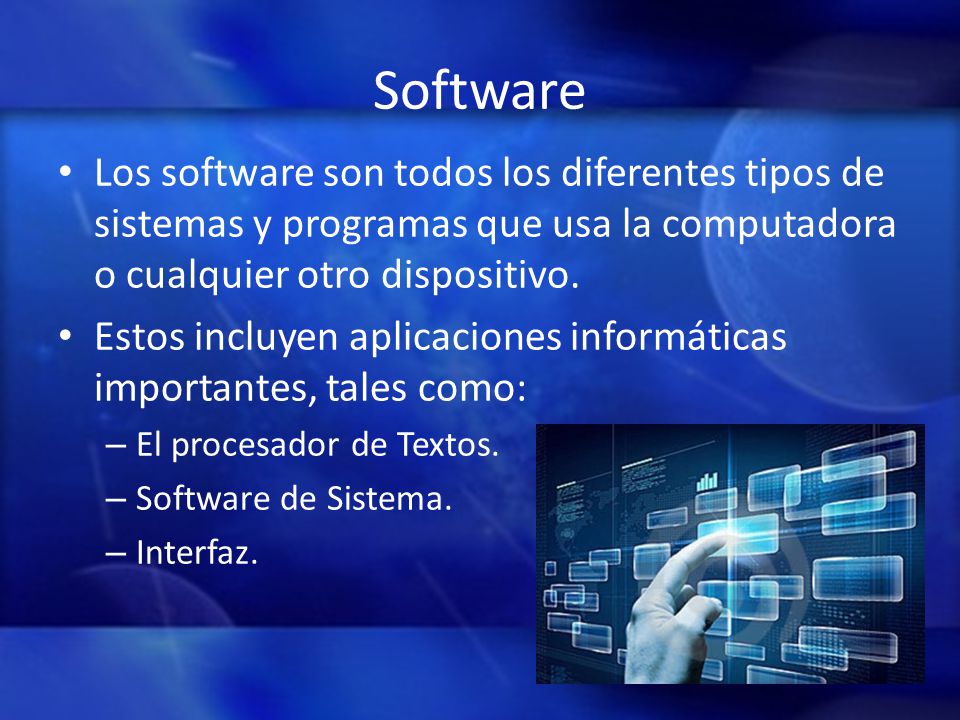 Software

• Los software son todos los diferentes tipos de sistemas y programas que usa la computadora o cualquier otro dispositivo.

• Estos incluyen aplicaciones informáticas importantes, tales como:

– El procesador de Textos.

– Software de Sistema.

– Interfaz.